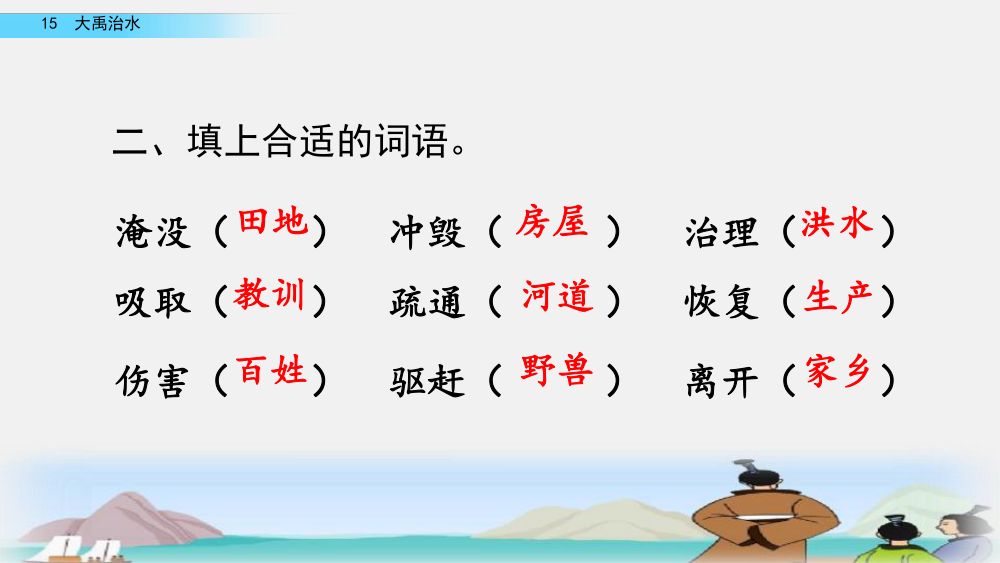 15 大禹治水

二、填上合适的词语。

淹没（田地） 冲毁（房屋） 治理（洪水）

吸取（教训） 疏通（河道） 恢复（生产）

伤害（百姓） 驱赶（野兽） 离开（家乡）